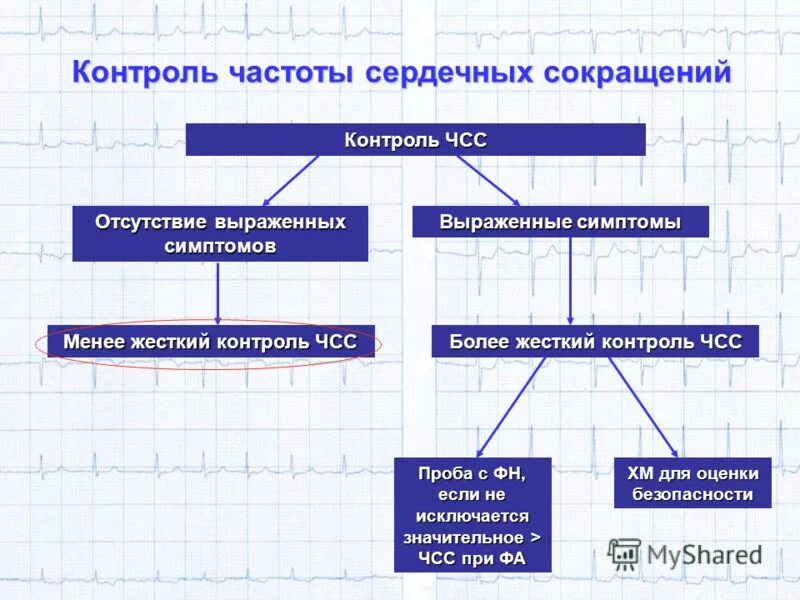 Контроль частоты сердечных сокращений

Контроль ЧСС

Отсутствие выраженных симптомов

Выраженные симптомы

Менее жесткий контроль ЧСС

Более жесткий контроль ЧСС

Проба с ФН, если не исключается значительное > ЧСС при ФА

ХМ для оценки безопасности

MyShared